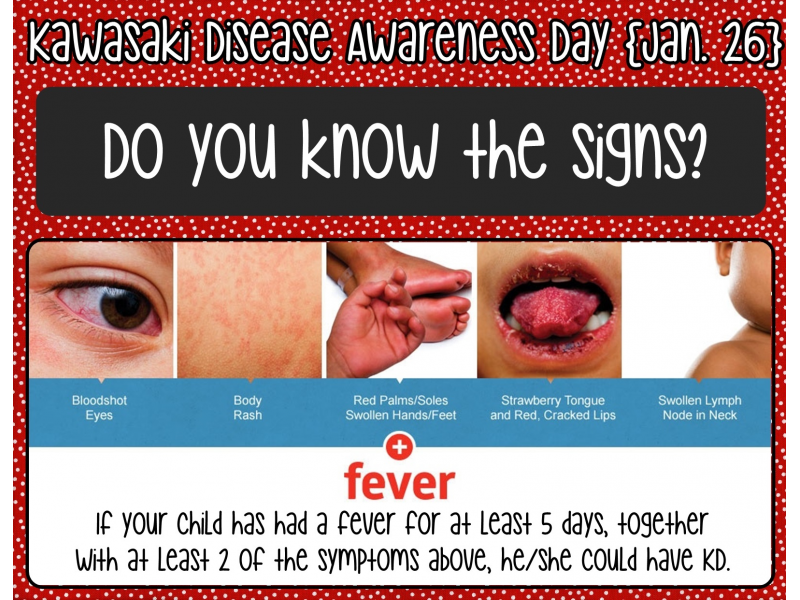 Kawasaki Disease Awareness Day {Jan. 26}

Do you know the signs?

Bloodshot Eyes

Body Rash

Red Palms/Soles Swollen Hands/Feet

Strawberry Tongue and Red, Cracked Lips

Swollen Lymph Node in Neck

+

fever

If your child has had a fever for at least 5 days, together with at least 2 of the symptoms above, he/she could have KD.